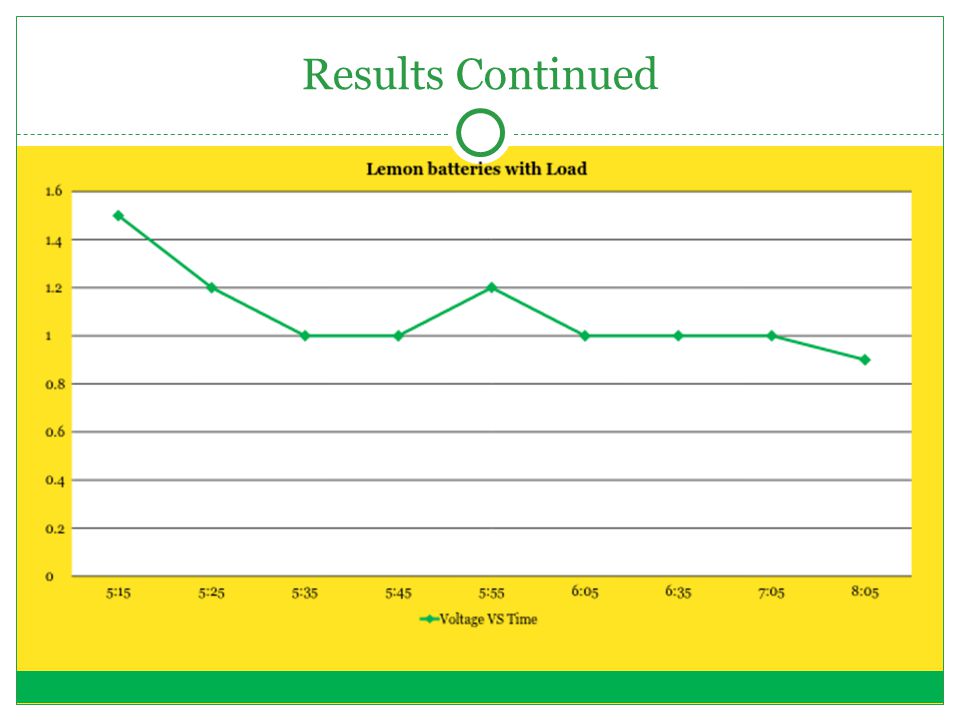 Results Continued

Lemon batteries with Load

1.6
1.4
1.2
1
0.8
0.6
0.4
0.2
0

5:15 5:25 5:35 5:45 5:55 6:05 6:35 7:05 8:05

Voltage VS Time